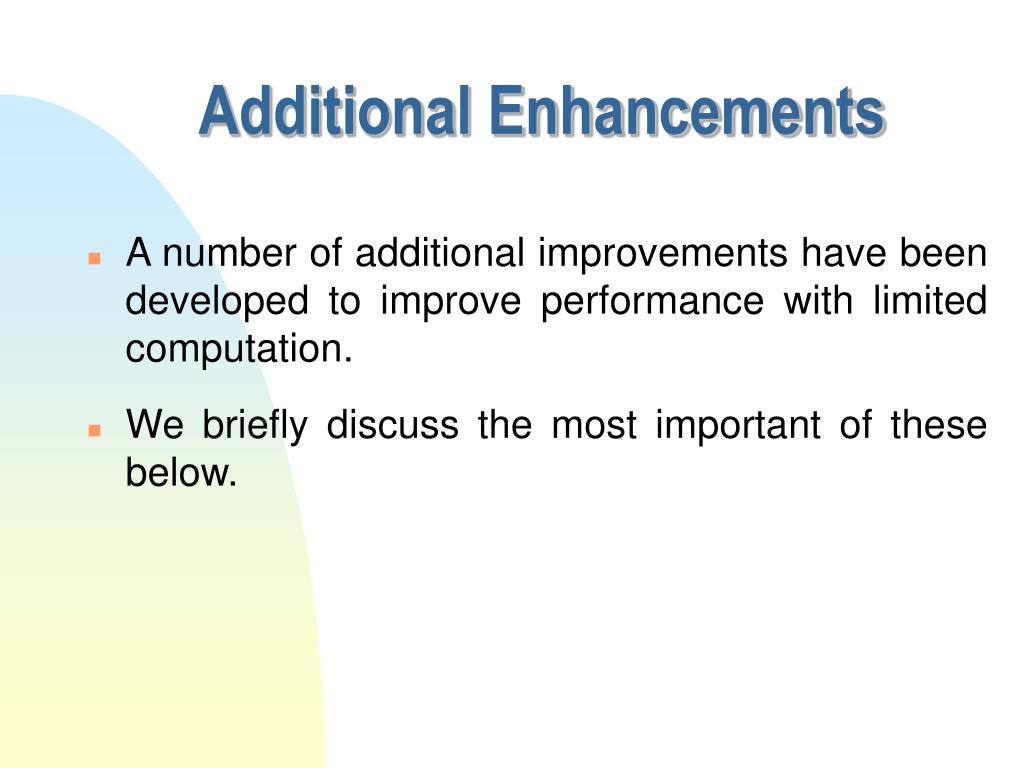 Additional Enhancements

A number of additional improvements have been developed to improve performance with limited computation.

We briefly discuss the most important of these below.